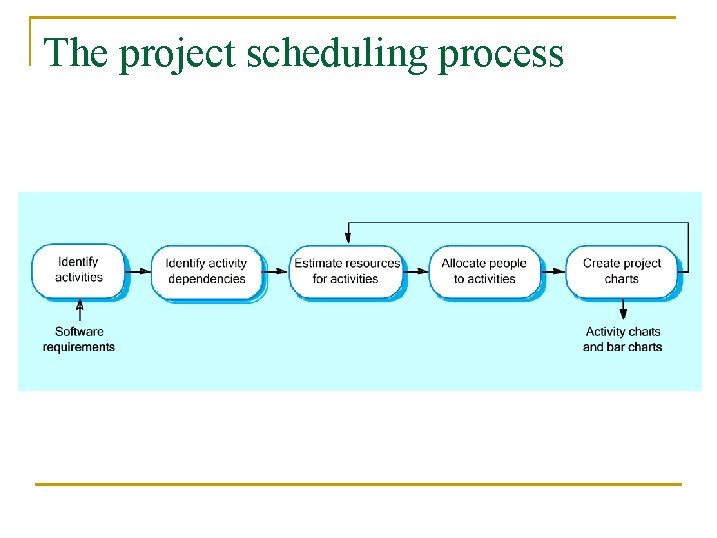 The project scheduling process

Identify activities

Identify activity dependencies

Estimate resources for activities

Allocate people to activities

Create project charts

Software requirements

Activity charts and bar charts